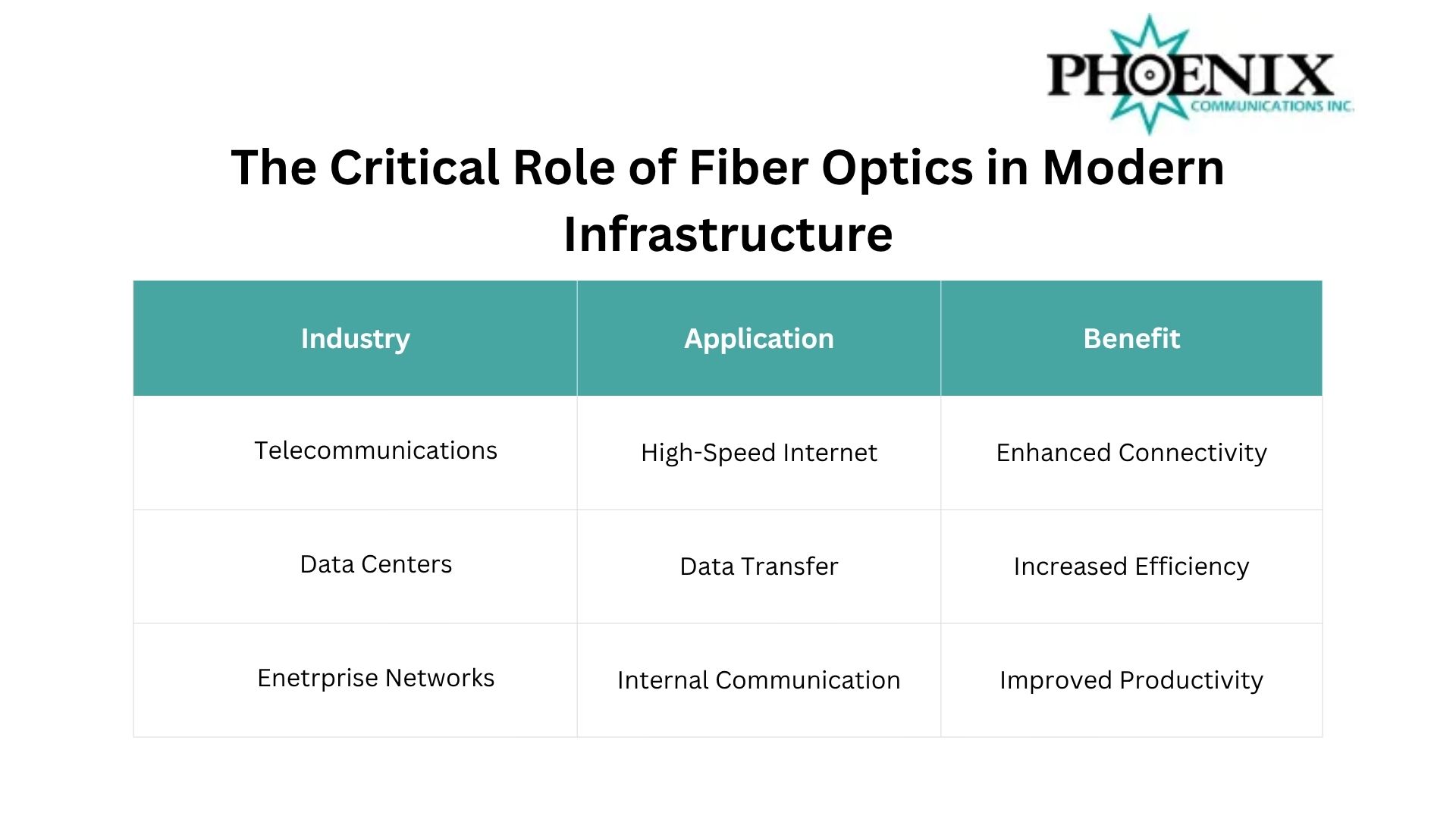 PHOENIX
COMMUNICATIONS INC.

The Critical Role of Fiber Optics in Modern Infrastructure

| Industry | Application | Benefit |
|---|---|---|
| Telecommunications | High-Speed Internet | Enhanced Connectivity |
| Data Centers | Data Transfer | Increased Efficiency |
| Enetrprise Networks | Internal Communication | Improved Productivity |